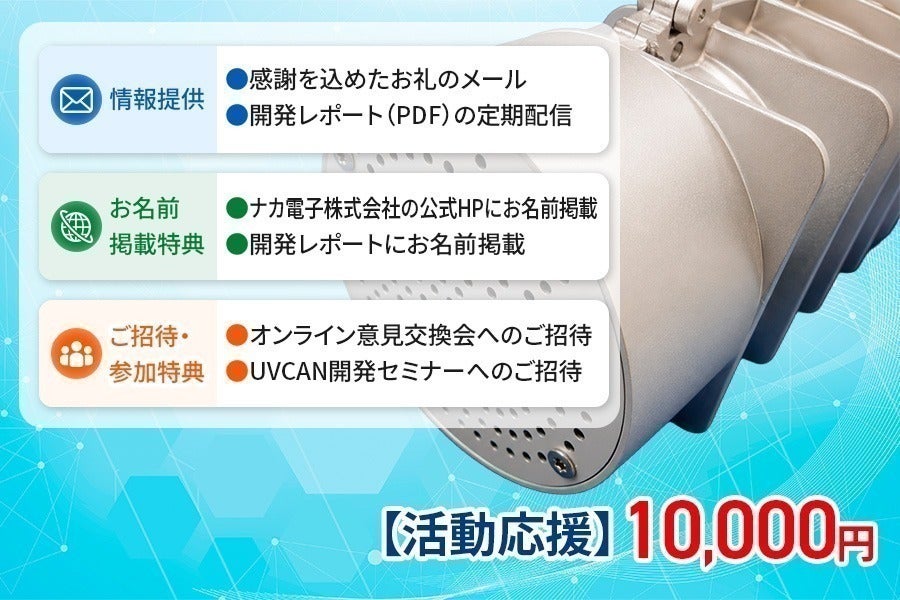 情報提供

●感謝を込めたお礼のメール
●開発レポート（PDF）の定期配信

お名前掲載特典

●ナカ電子株式会社の公式HPにお名前掲載
●開発レポートにお名前掲載

ご招待・参加特典

●オンライン意見交換会へのご招待
●UVCAN開発セミナーへのご招待

【活動応援】10,000円